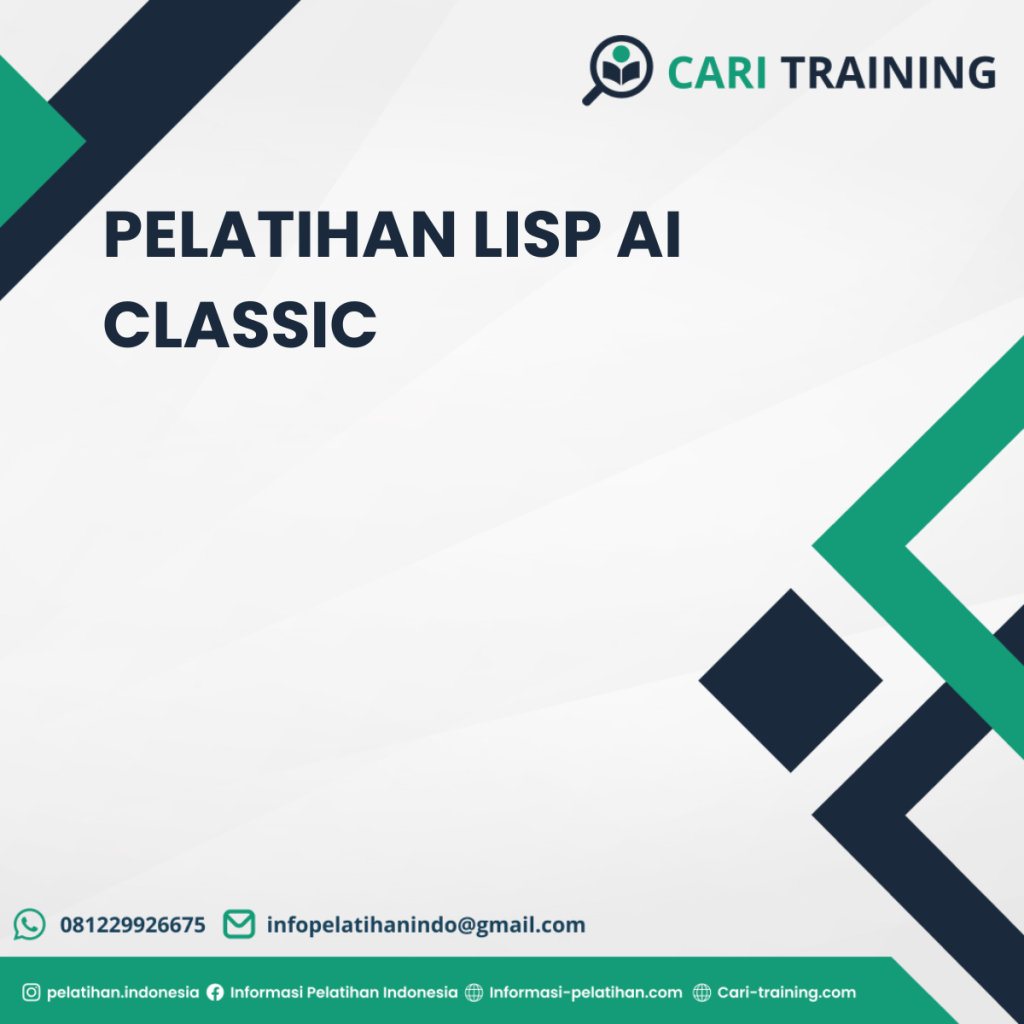 CARI TRAINING

PELATIHAN LISP AI CLASSIC

081229926675 infopelatihanindo@gmail.com

pelatihan.indonesia Informasi Pelatihan Indonesia Informasi-pelatihan.com Cari-training.com